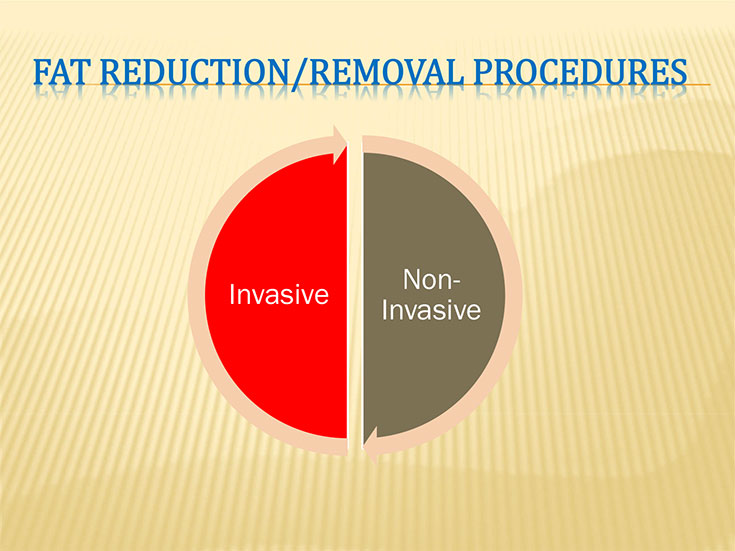 FAT REDUCTION/REMOVAL PROCEDURES

Invasive

Non-Invasive